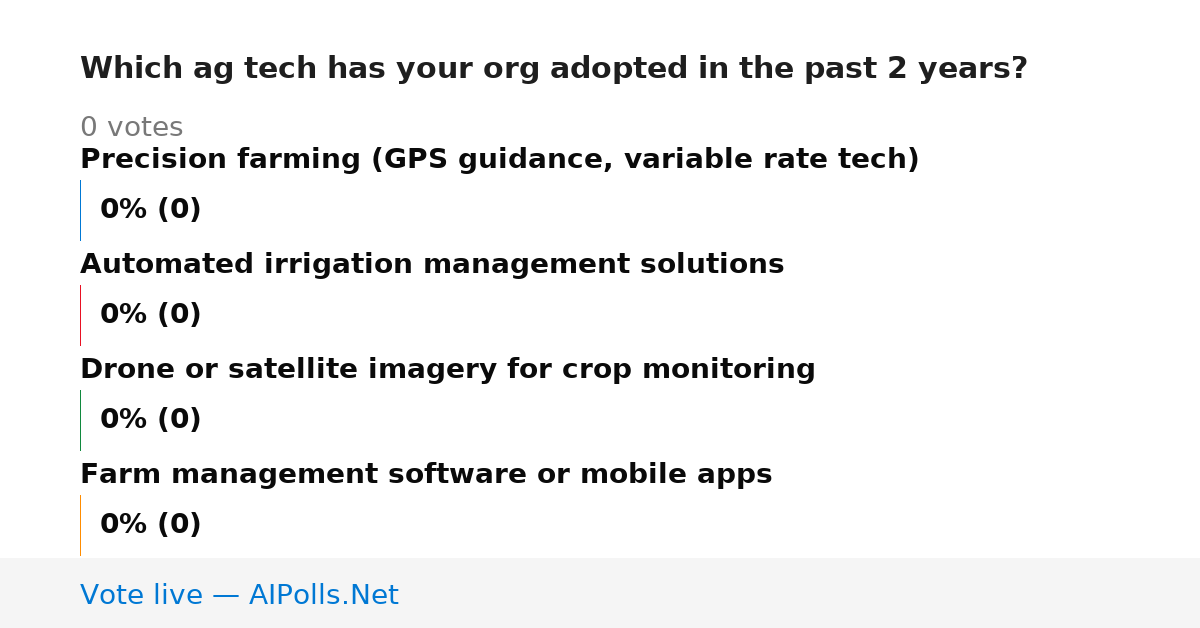 Which ag tech has your org adopted in the past 2 years?

0 votes

Precision farming (GPS guidance, variable rate tech)

0% (0)

Automated irrigation management solutions

0% (0)

Drone or satellite imagery for crop monitoring

0% (0)

Farm management software or mobile apps

0% (0)

Vote live — AIPolls.Net